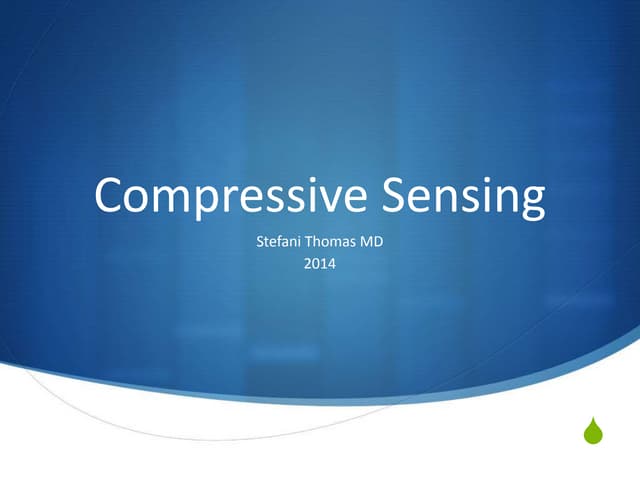 Compressive Sensing

Stefani Thomas MD
2014